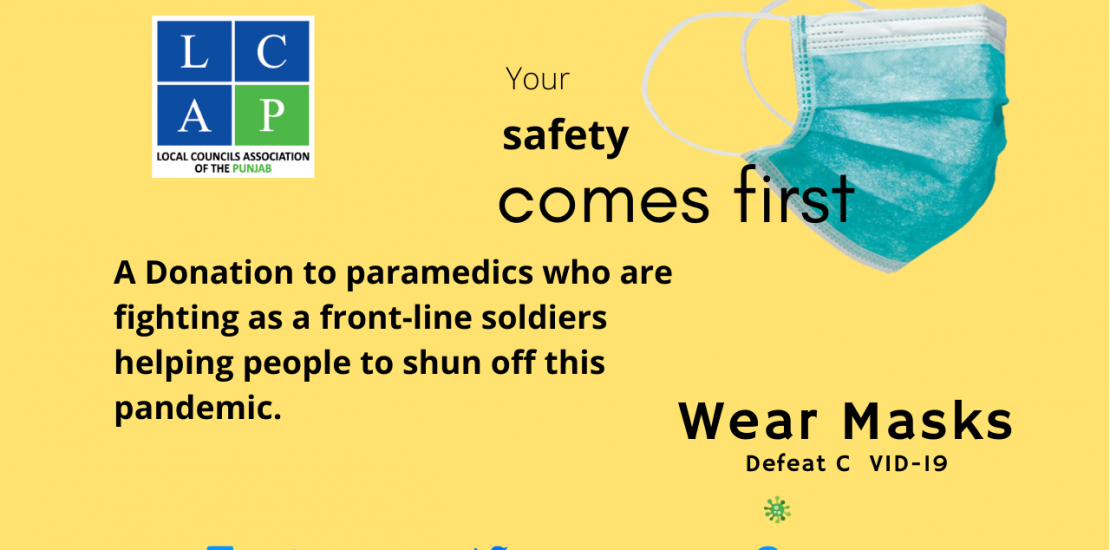 L C
A P
LOCAL COUNCILS ASSOCIATION OF THE PUNJAB

Your safety comes first

A Donation to paramedics who are fighting as a front-line soldiers helping people to shun off this pandemic.

Wear Masks
Defeat C VID-19